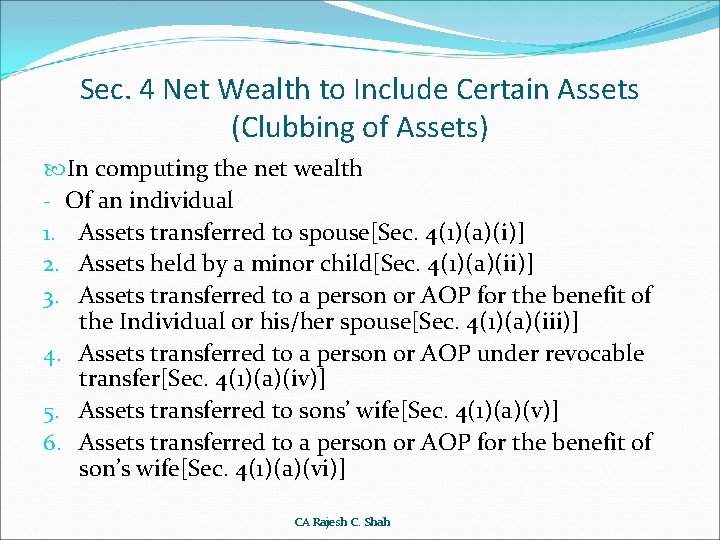 Sec. 4 Net Wealth to Include Certain Assets (Clubbing of Assets)

In computing the net wealth

- Of an individual

1. Assets transferred to spouse[Sec. 4(1)(a)(i)]
2. Assets held by a minor child[Sec. 4(1)(a)(ii)]
3. Assets transferred to a person or AOP for the benefit of the Individual or his/her spouse[Sec. 4(1)(a)(iii)]
4. Assets transferred to a person or AOP under revocable transfer[Sec. 4(1)(a)(iv)]
5. Assets transferred to sons' wife[Sec. 4(1)(a)(v)]
6. Assets transferred to a person or AOP for the benefit of son's wife[Sec. 4(1)(a)(vi)]

CA Rajesh C. Shah